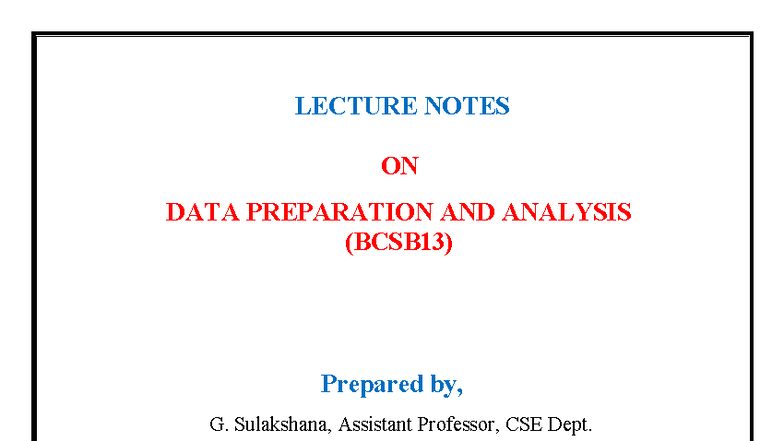 LECTURE NOTES

ON

DATA PREPARATION AND ANALYSIS
(BCSB13)

Prepared by,

G. Sulakshana, Assistant Professor, CSE Dept.